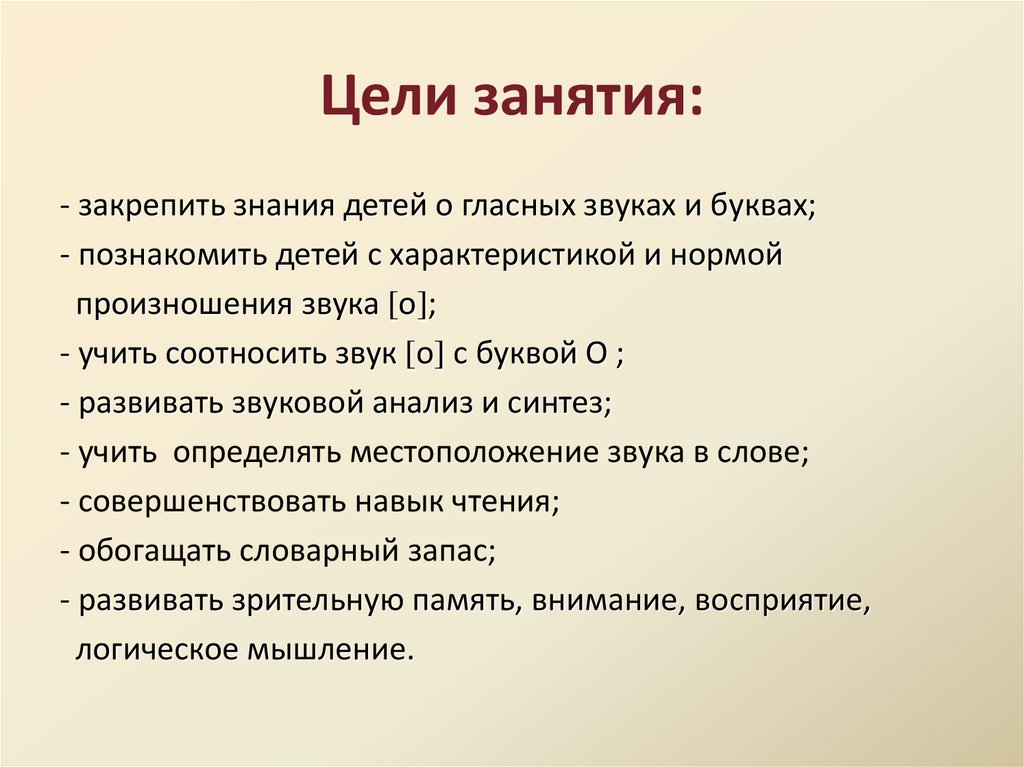 Цели занятия:

- закрепить знания детей о гласных звуках и буквах;
- познакомить детей с характеристикой и нормой произношения звука [о];
- учить соотносить звук [о] с буквой О ;
- развивать звуковой анализ и синтез;
- учить определять местоположение звука в слове;
- совершенствовать навык чтения;
- обогащать словарный запас;
- развивать зрительную память, внимание, восприятие, логическое мышление.